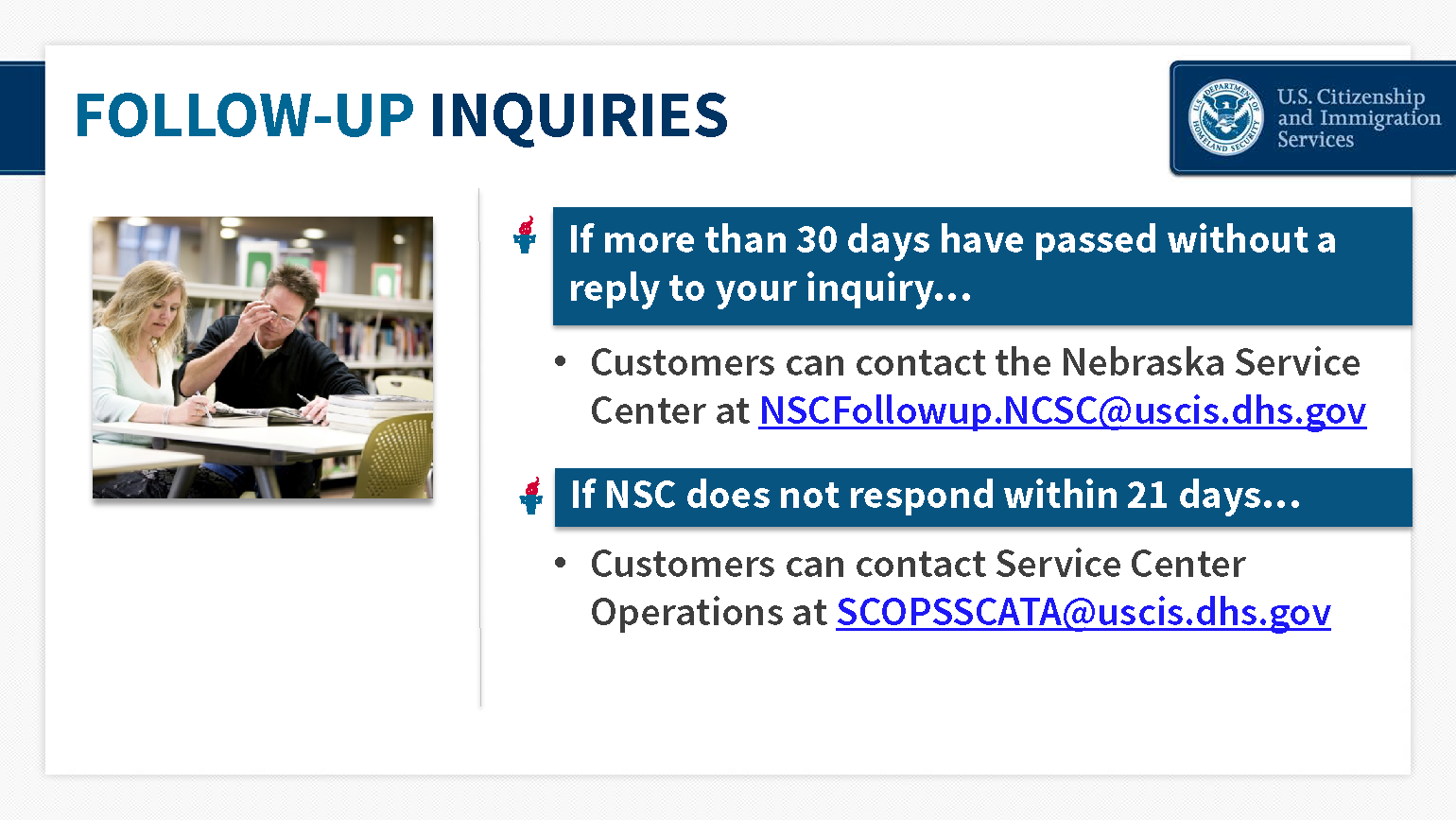 FOLLOW-UP INQUIRIES

U.S. DEPARTMENT OF HOMELAND SECURITY

U.S. Citizenship and Immigration Services

If more than 30 days have passed without a reply to your inquiry…

• Customers can contact the Nebraska Service Center at NSCFollowup.NCSC@uscis.dhs.gov

If NSC does not respond within 21 days…

• Customers can contact Service Center Operations at SCOPSSCATA@uscis.dhs.gov